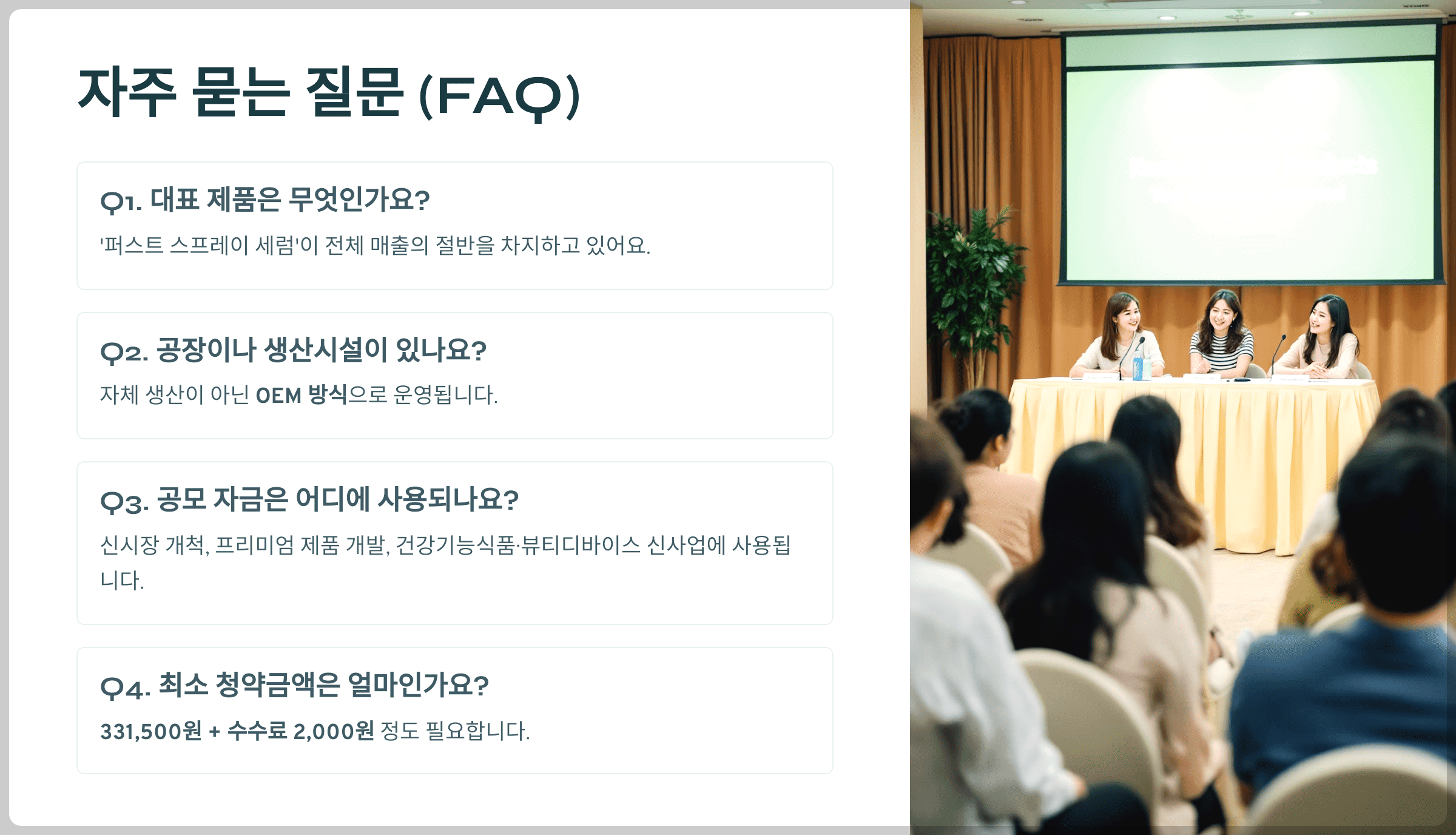 자주 묻는 질문 (FAQ)

Q1. 대표 제품은 무엇인가요?

'퍼스트 스프레이 세럼'이 전체 매출의 절반을 차지하고 있어요.

Q2. 공장이나 생산시설이 있나요?

자체 생산이 아닌 OEM 방식으로 운영됩니다.

Q3. 공모 자금은 어디에 사용되나요?

신시장 개척, 프리미엄 제품 개발, 건강기능식품·뷰티디바이스 신사업에 사용됩니다.

Q4. 최소 청약금액은 얼마인가요?

331,500원 + 수수료 2,000원 정도 필요합니다.